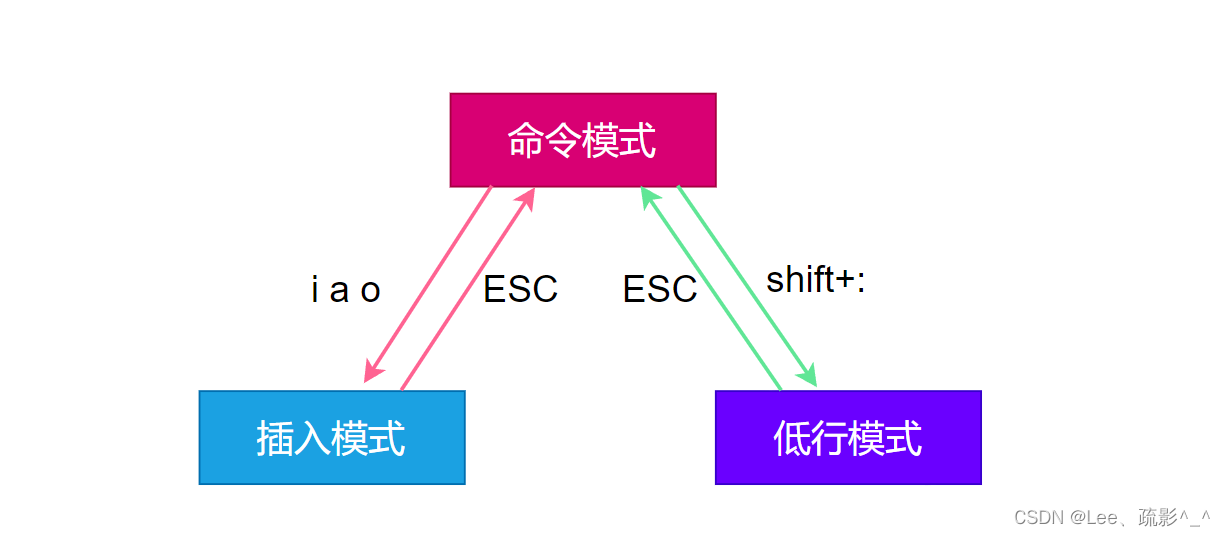 命令模式

i a o

ESC

ESC

shift+:

插入模式

低行模式

CSDN @Lee、疏影^_^